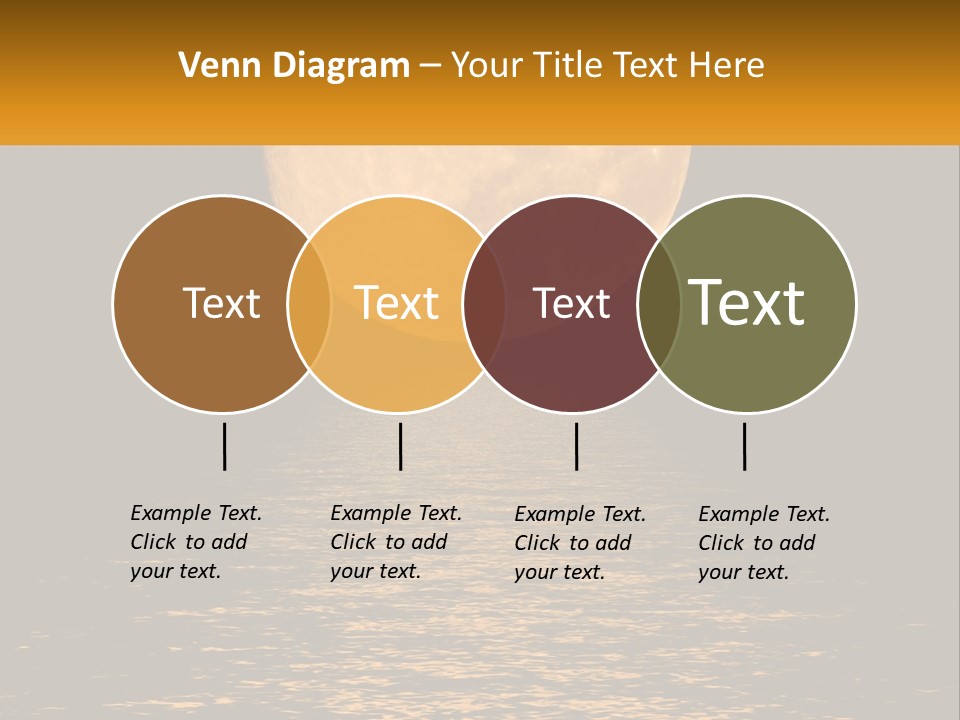 Venn Diagram – Your Title Text Here

Text

Text

Text

Text

Example Text. Click to add your text.

Example Text. Click to add your text.

Example Text. Click to add your text.

Example Text. Click to add your text.